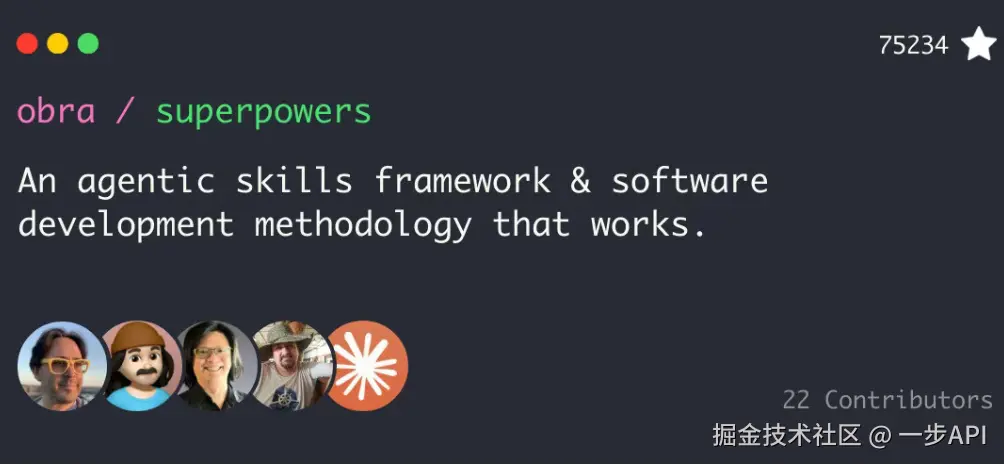 75234

obra / superpowers

An agentic skills framework & software development methodology that works.

22 Contributors

掘金技术社区 @ 一步API